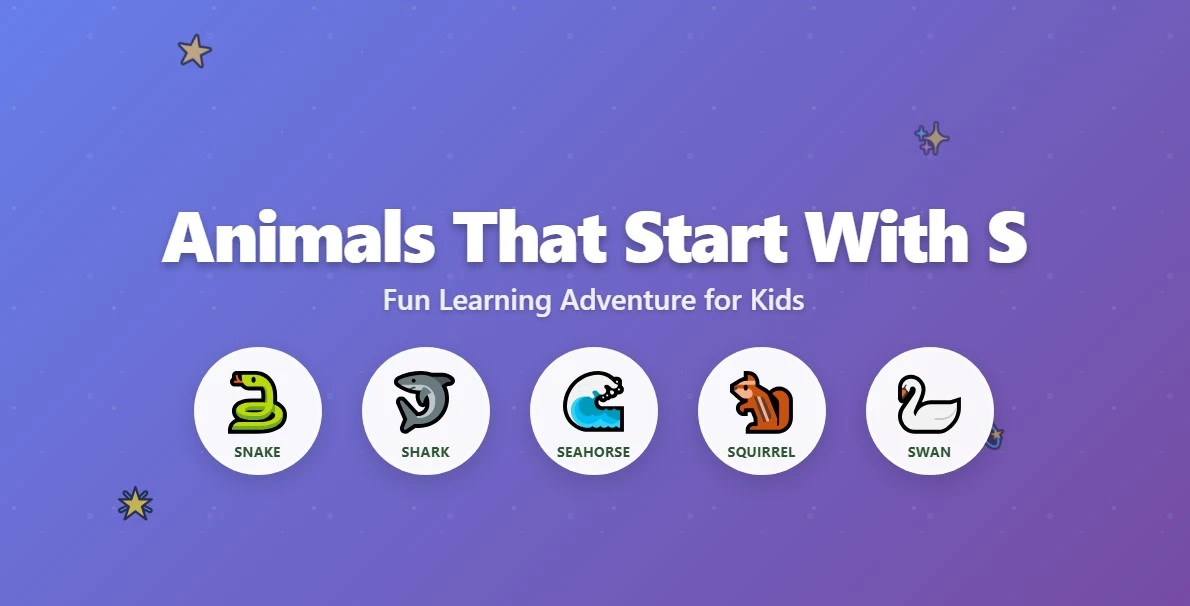 Animals That Start With S

Fun Learning Adventure for Kids

SNAKE

SHARK

SEAHORSE

SQUIRREL

SWAN